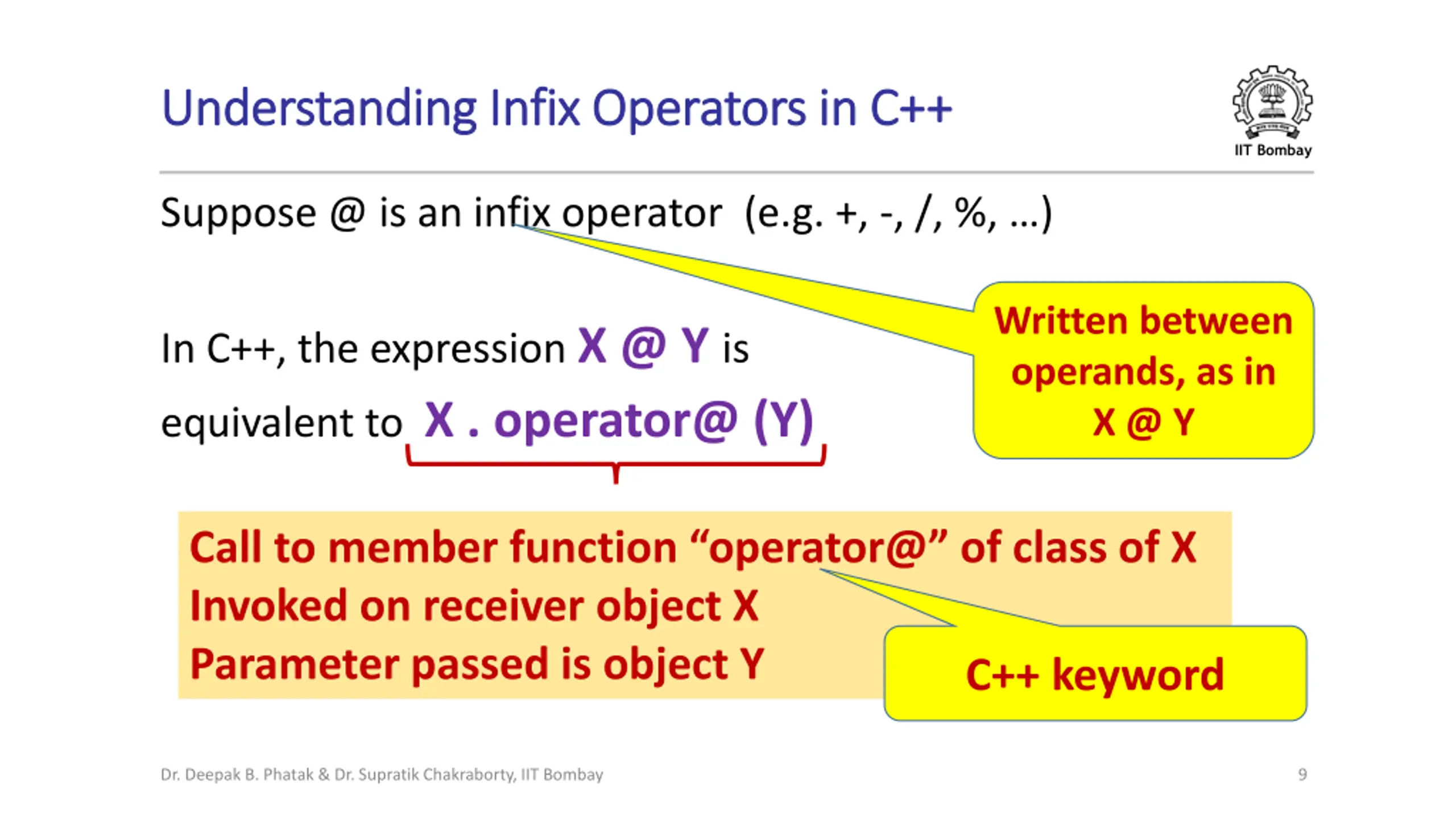 Understanding Infix Operators in C++

IIT Bombay

Suppose @ is an infix operator (e.g. +, -, /, %, …)

Written between operands, as in X @ Y

In C++, the expression X @ Y is equivalent to X . operator@ (Y)

Call to member function “operator@” of class of X
Invoked on receiver object X
Parameter passed is object Y

C++ keyword

Dr. Deepak B. Phatak & Dr. Supratik Chakraborty, IIT Bombay

9